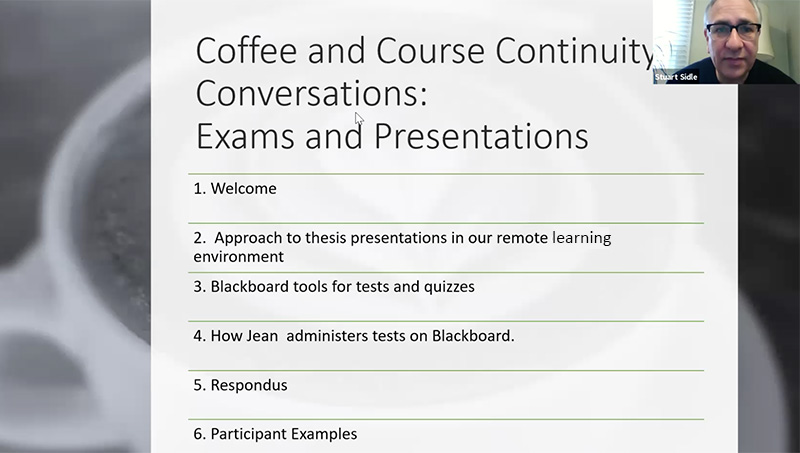 Coffee and Course Continuity Conversations:
Exams and Presentations

Stuart Sidle

1. Welcome

2. Approach to thesis presentations in our remote learning environment

3. Blackboard tools for tests and quizzes

4. How Jean administers tests on Blackboard.

5. Respondus

6. Participant Examples